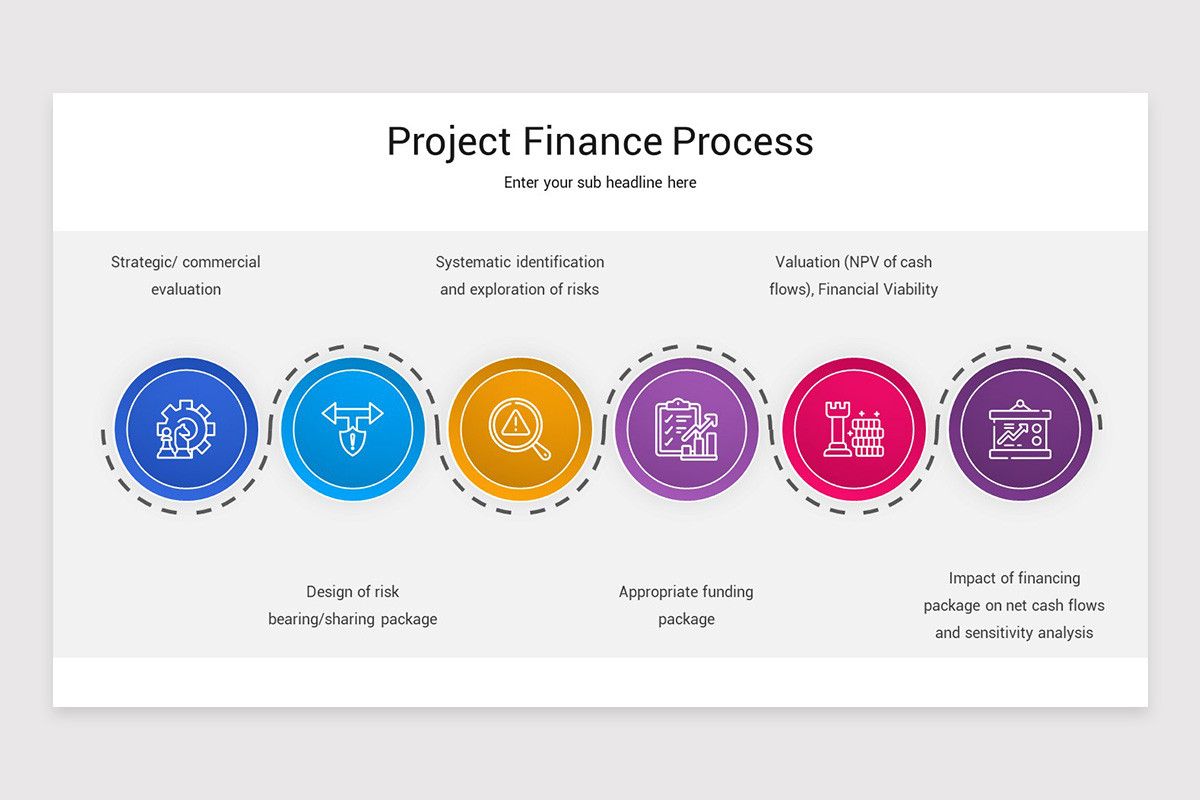 Project Finance Process

Enter your sub headline here

Strategic/ commercial evaluation

Systematic identification and exploration of risks

Valuation (NPV of cash flows), Financial Viability

Design of risk bearing/sharing package

Appropriate funding package

Impact of financing package on net cash flows and sensitivity analysis